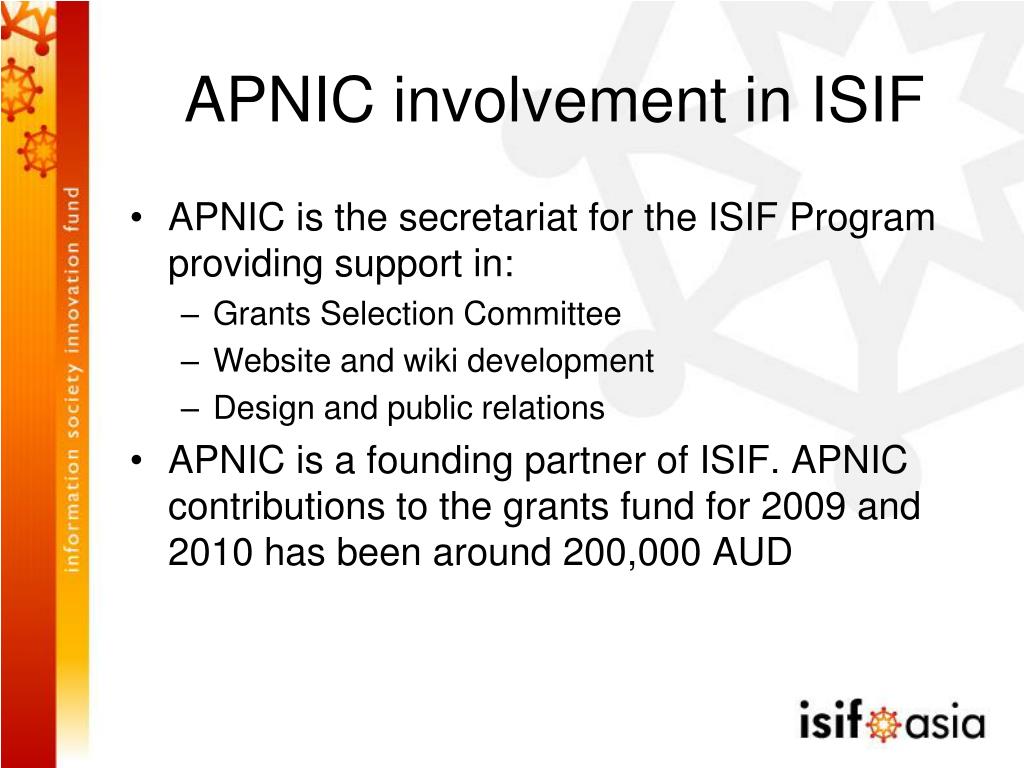 information society innovation fund

APNIC involvement in ISIF

• APNIC is the secretariat for the ISIF Program providing support in:
– Grants Selection Committee
– Website and wiki development
– Design and public relations
• APNIC is a founding partner of ISIF. APNIC contributions to the grants fund for 2009 and 2010 has been around 200,000 AUD

isif asia